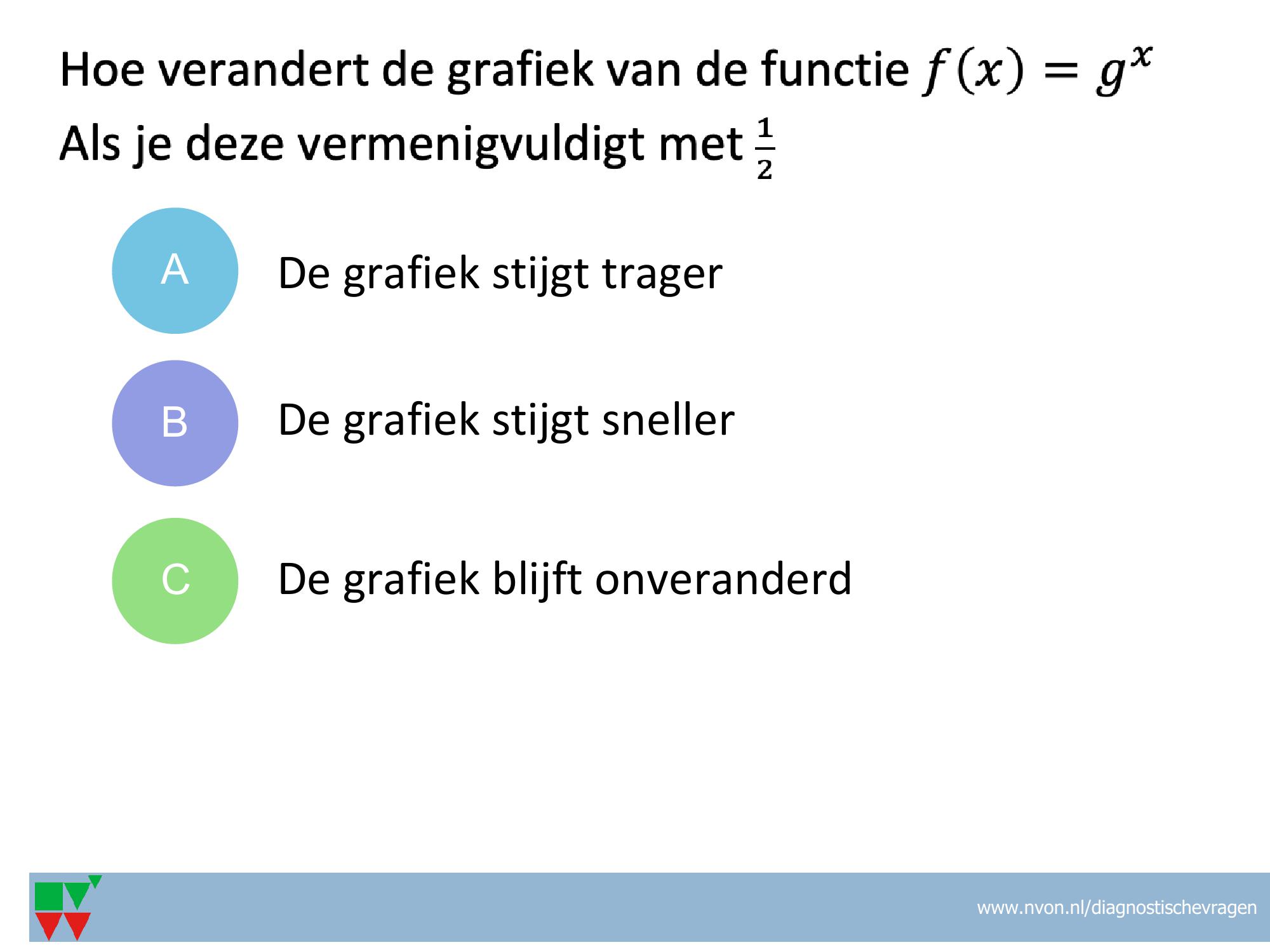 Hoe verandert de grafiek van de functie $f(x) = g^x$
Als je deze vermenigvuldigt met $\frac{1}{2}$

A De grafiek stijgt trager

B De grafiek stijgt sneller

C De grafiek blijft onveranderd

www.nvon.nl/diagnostischevragen